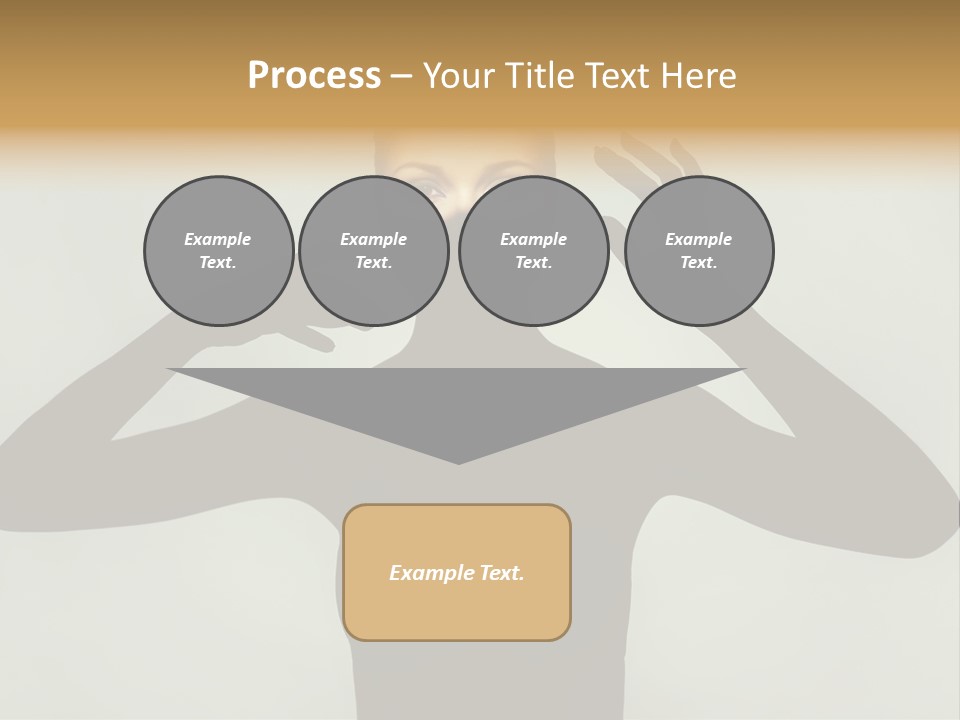 Process – Your Title Text Here

Example Text.

Example Text.

Example Text.

Example Text.

Example Text.